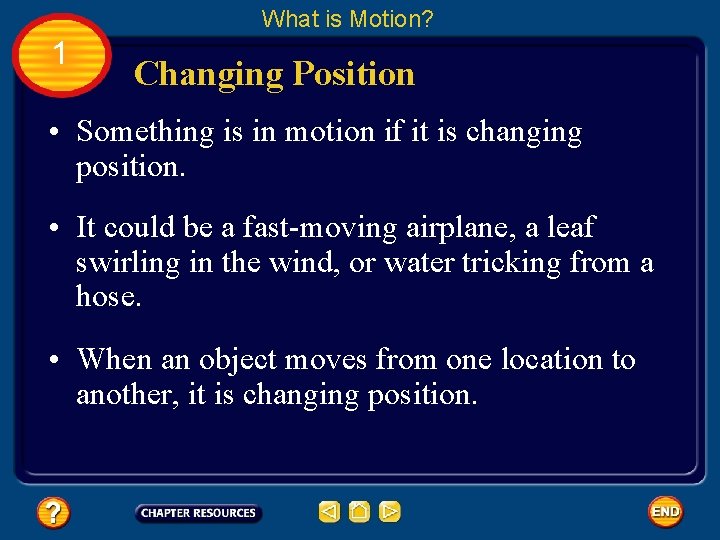 What is Motion?

1

Changing Position

• Something is in motion if it is changing position.

• It could be a fast-moving airplane, a leaf swirling in the wind, or water tricking from a hose.

• When an object moves from one location to another, it is changing position.

?

CHAPTER RESOURCES

END